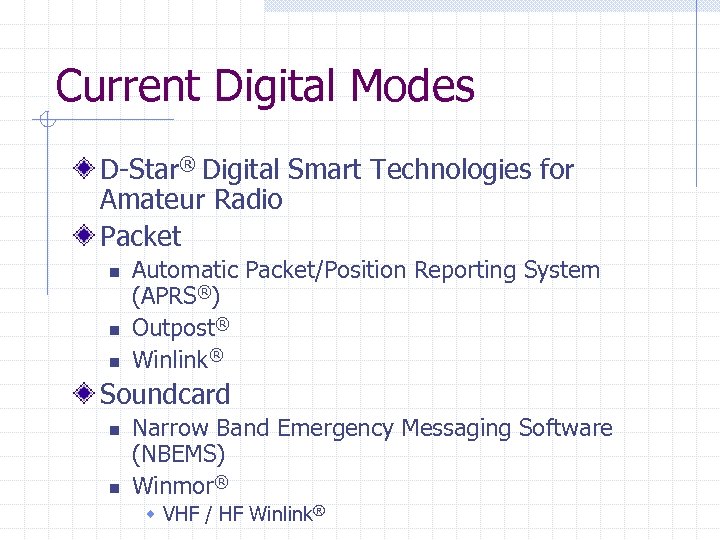 Current Digital Modes

D-Star® Digital Smart Technologies for Amateur Radio

Packet

Automatic Packet/Position Reporting System (APRS®)

Outpost®

Winlink®

Soundcard

Narrow Band Emergency Messaging Software (NBEMS)

Winmor®

VHF / HF Winlink®